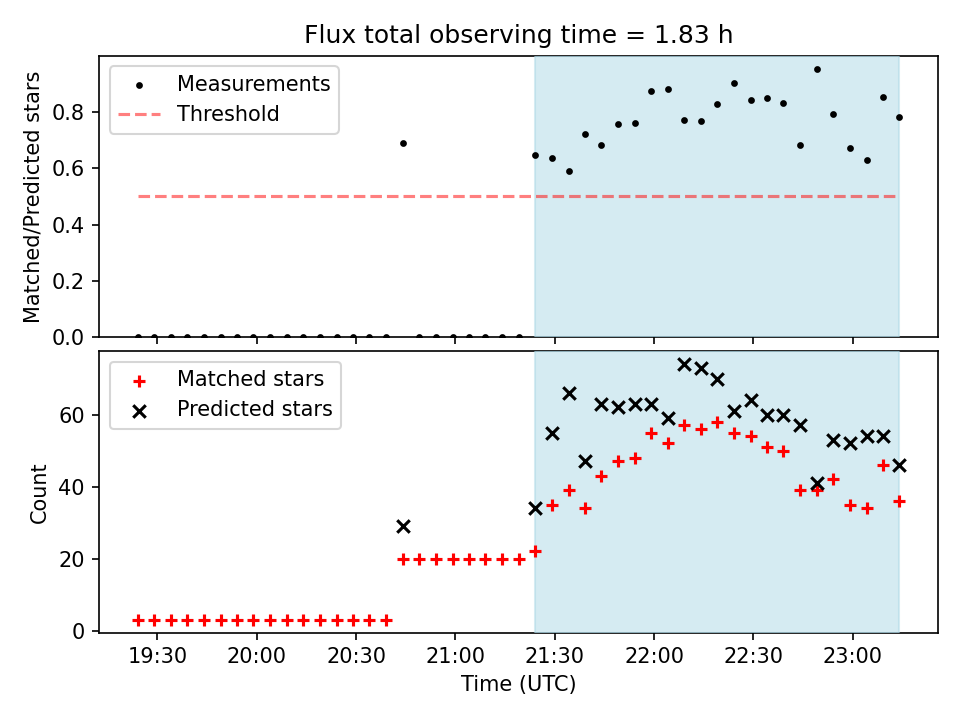 Flux total observing time = 1.83 h

Measurements
Threshold

Matched/Predicted stars

0.0
0.2
0.4
0.6
0.8

Matched stars
Predicted stars

Count

0
20
40
60

19:30
20:00
20:30
21:00
21:30
22:00
22:30
23:00

Time (UTC)